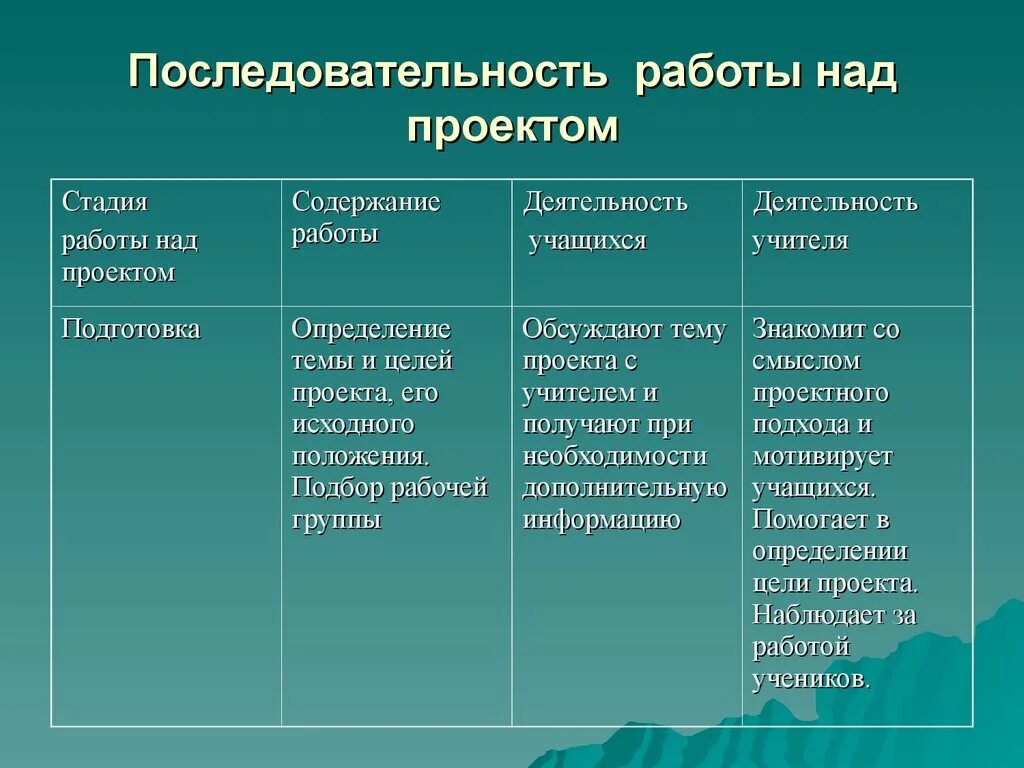 Последовательность работы над проектом

| Стадия работы над проектом | Содержание работы | Деятельность учащихся | Деятельность учителя |
|---|---|---|---|
| Подготовка | Определение темы и целей проекта, его исходного положения. Подбор рабочей группы | Обсуждают тему проекта с учителем и получают при необходимости дополнительную информацию | Знакомит со смыслом проектного подхода и мотивирует учащихся. Помогает в определении цели проекта. Наблюдает за работой учеников. |